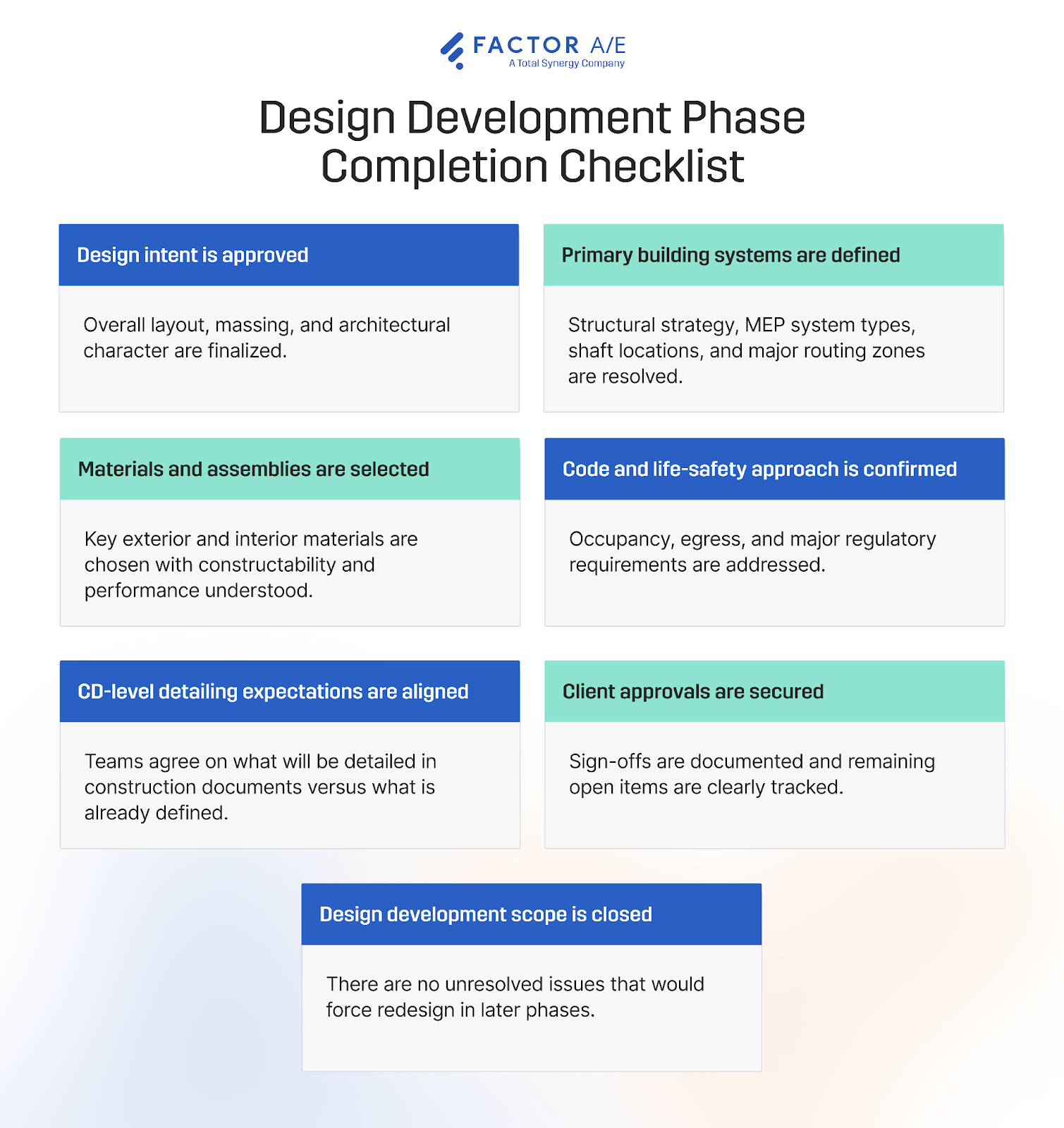 FACTOR A/E
A Total Synergy Company

Design Development Phase Completion Checklist

Design intent is approved

Overall layout, massing, and architectural character are finalized.

Primary building systems are defined

Structural strategy, MEP system types, shaft locations, and major routing zones are resolved.

Materials and assemblies are selected

Key exterior and interior materials are chosen with constructability and performance understood.

Code and life-safety approach is confirmed

Occupancy, egress, and major regulatory requirements are addressed.

CD-level detailing expectations are aligned

Teams agree on what will be detailed in construction documents versus what is already defined.

Client approvals are secured

Sign-offs are documented and remaining open items are clearly tracked.

Design development scope is closed

There are no unresolved issues that would force redesign in later phases.